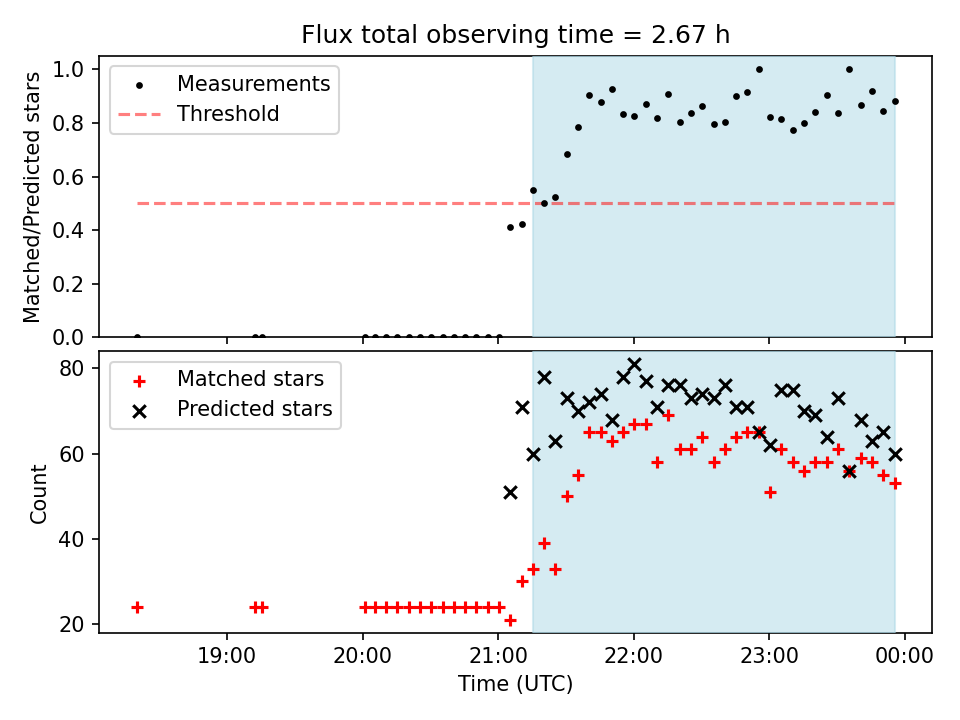 Flux total observing time = 2.67 h

Measurements
Threshold

Matched/Predicted stars

1.0
0.8
0.6
0.4
0.2
0.0

Matched stars
Predicted stars

Count

80
60
40
20

19:00
20:00
21:00
22:00
23:00
00:00

Time (UTC)